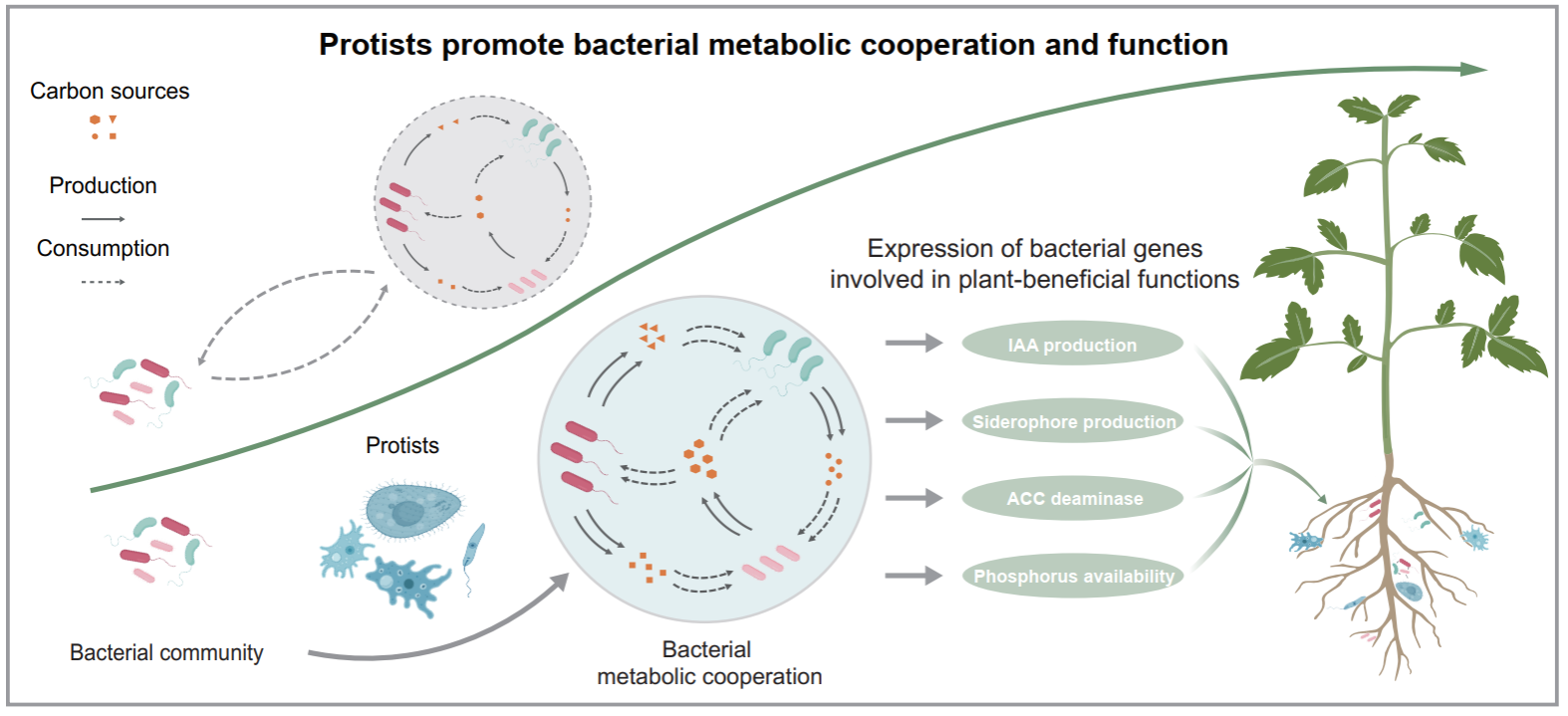 Protists promote bacterial metabolic cooperation and function

Carbon sources

Production

Consumption

Protists

Bacterial community

Bacterial metabolic cooperation

Expression of bacterial genes involved in plant-beneficial functions

IAA production

Siderophore production

ACC deaminase

Phosphorus availability